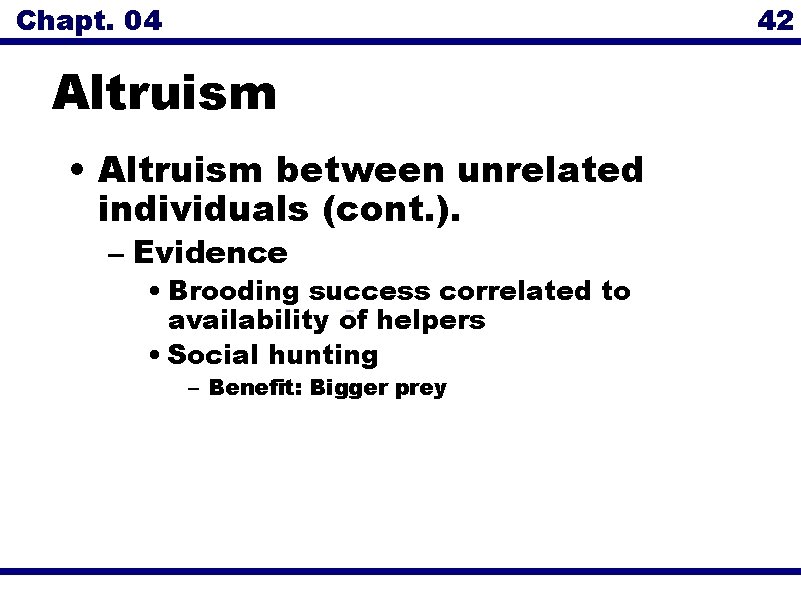 Chapt. 04

42

Altruism

• Altruism between unrelated individuals (cont.).

– Evidence

• Brooding success correlated to availability of helpers

• Social hunting

– Benefit: Bigger prey